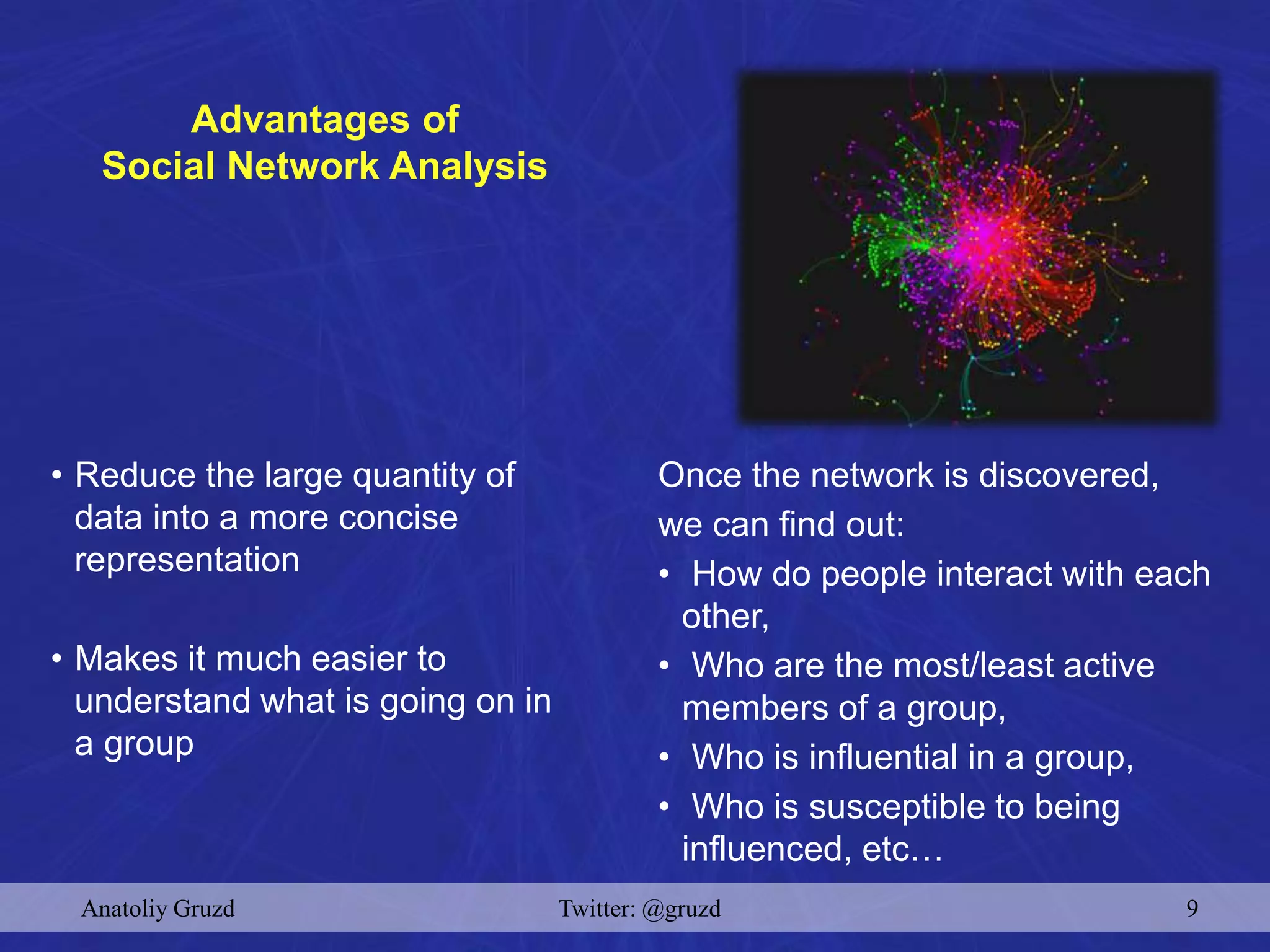 Advantages of
Social Network Analysis

• Reduce the large quantity of data into a more concise representation

• Makes it much easier to understand what is going on in a group

Once the network is discovered, we can find out:

• How do people interact with each other,
• Who are the most/least active members of a group,
• Who is influential in a group,
• Who is susceptible to being influenced, etc…

Anatoliy Gruzd
Twitter: @gruzd
9